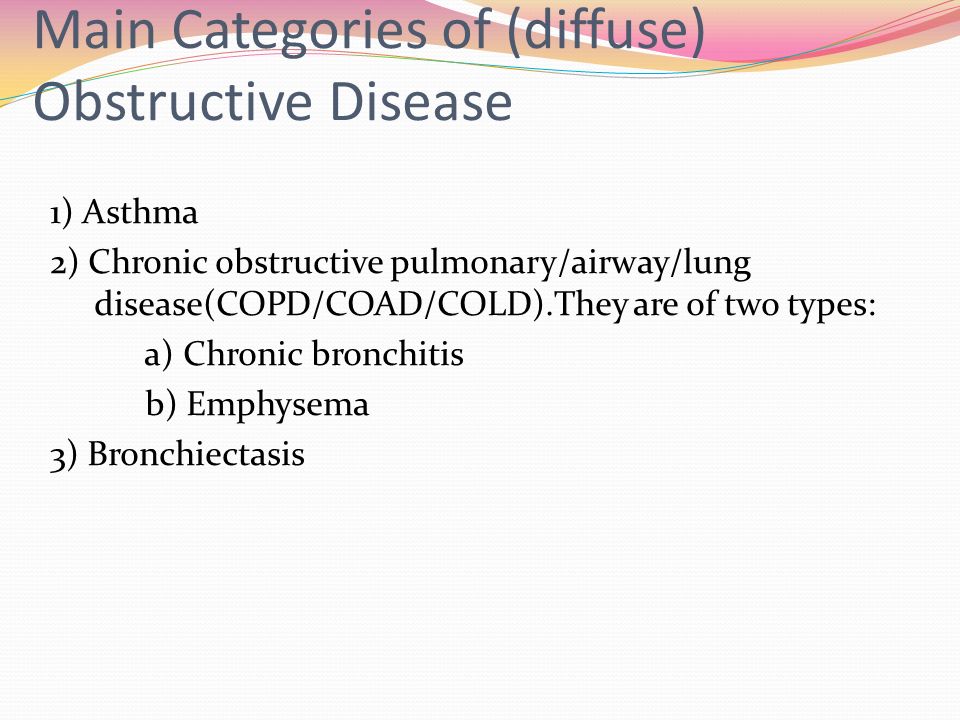 Main Categories of (diffuse) Obstructive Disease

1) Asthma
2) Chronic obstructive pulmonary/airway/lung disease(COPD/COAD/COLD).They are of two types:
a) Chronic bronchitis
b) Emphysema
3) Bronchiectasis